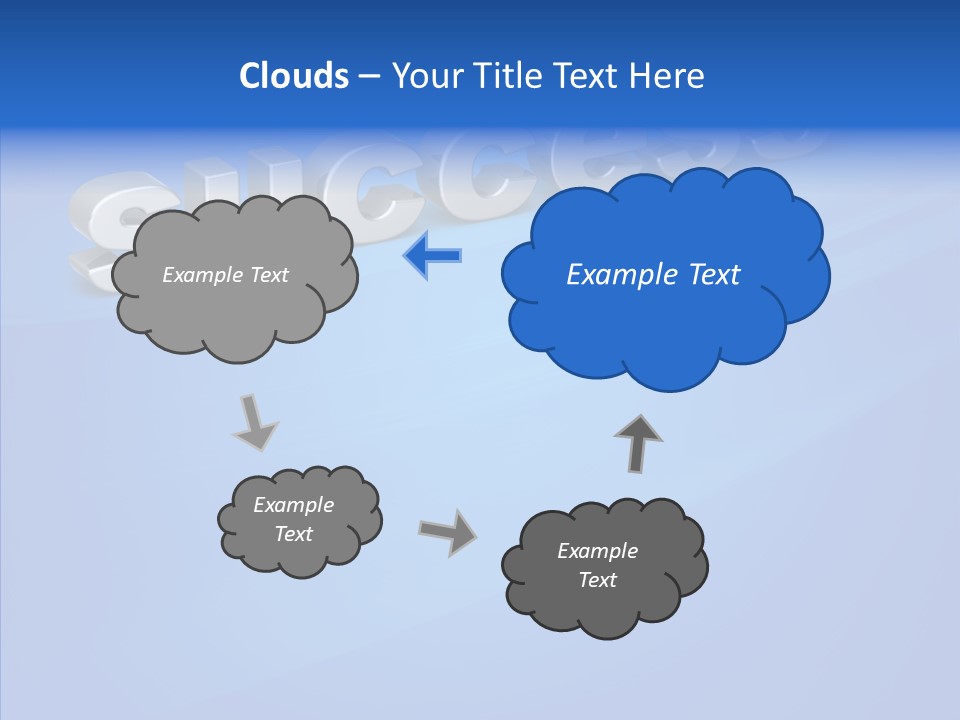 Clouds – Your Title Text Here

success

Example Text

Example Text

Example Text

Example Text